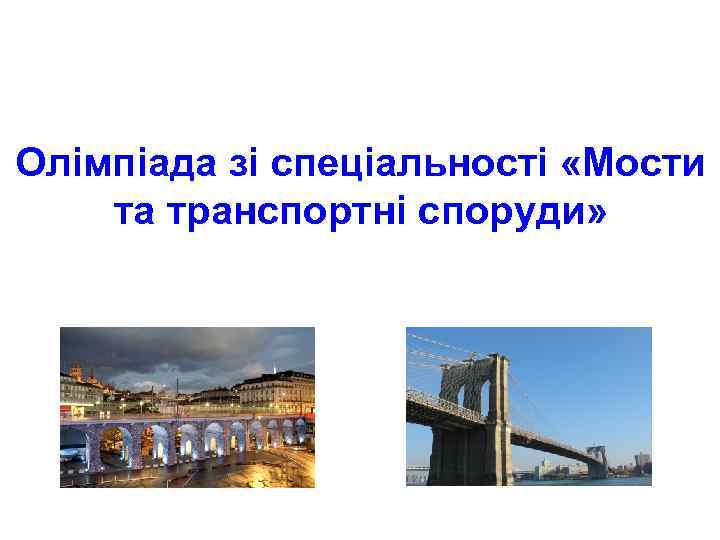 Олімпіада зі спеціальності «Мости та транспортні споруди»